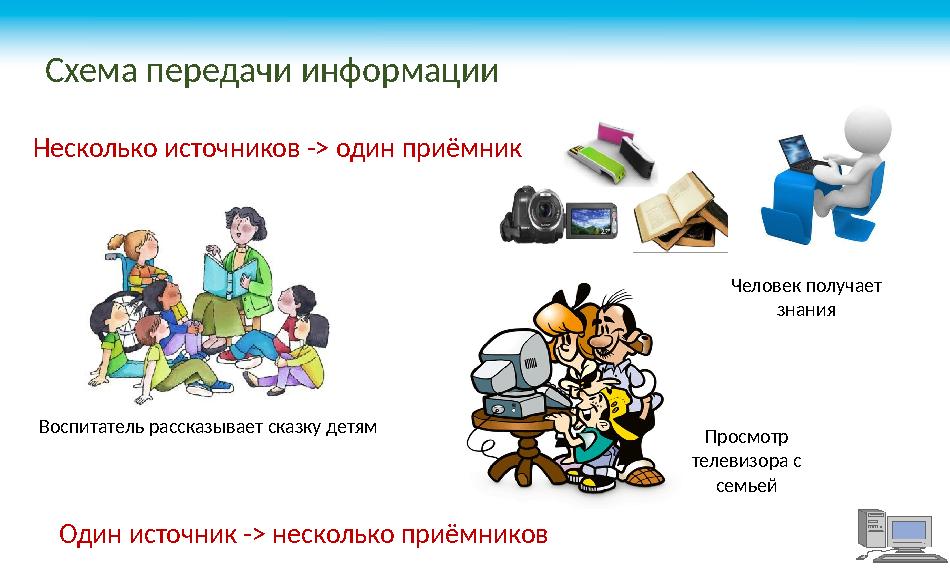 Схема передачи информации

Несколько источников -> один приёмник

Человек получает знания

Воспитатель рассказывает сказку детям

Просмотр телевизора с семьей

Один источник -> несколько приёмников